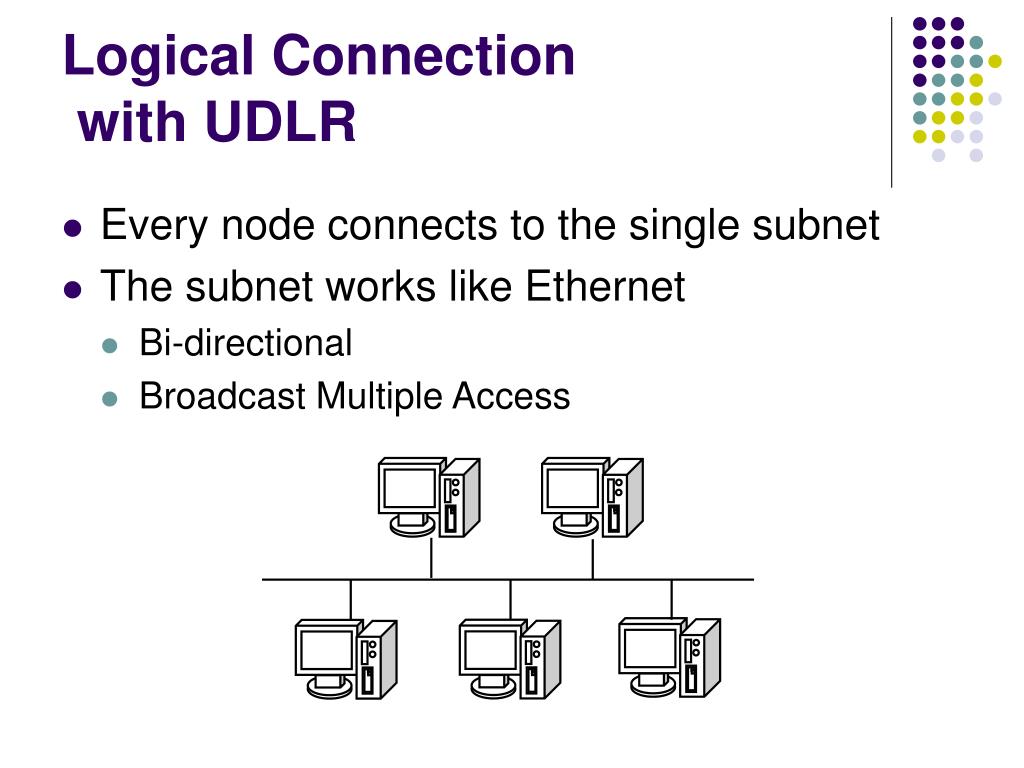 Logical Connection
with UDLR

- Every node connects to the single subnet
- The subnet works like Ethernet
  - Bi-directional
  - Broadcast Multiple Access